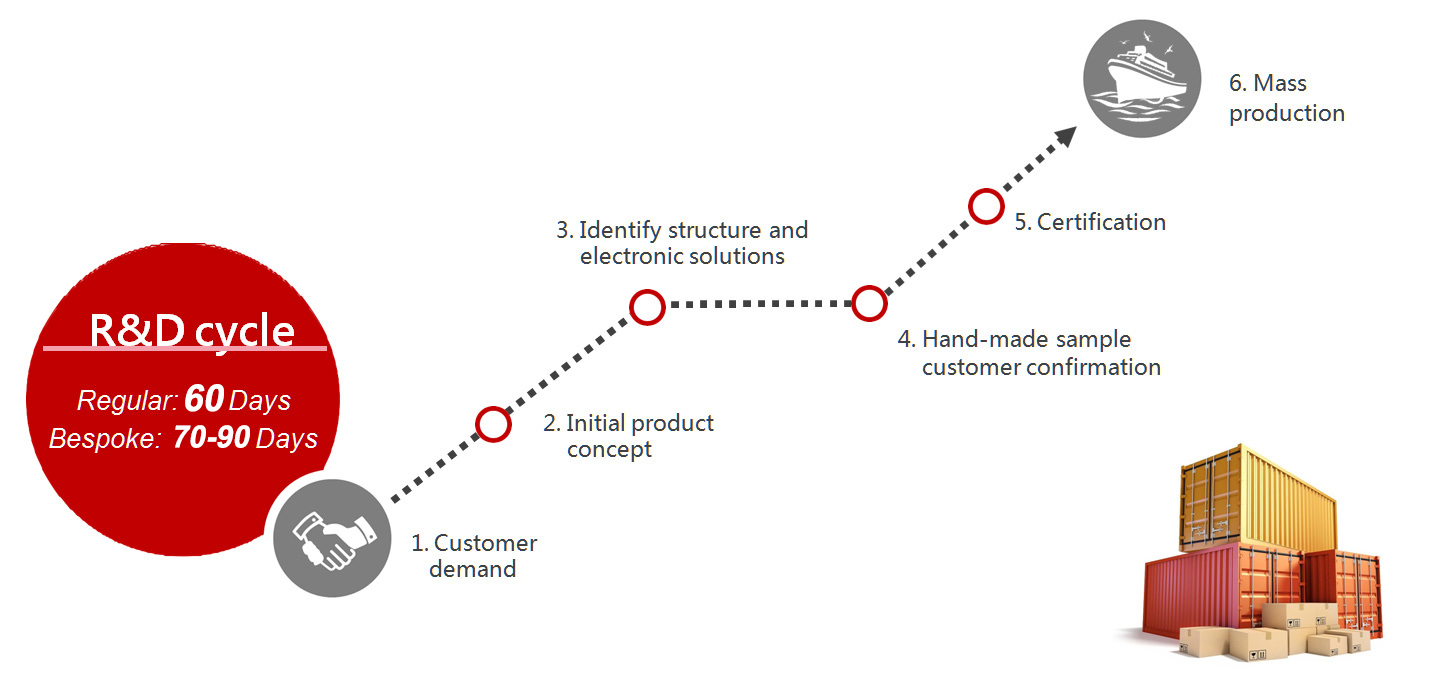 R&D cycle

Regular: 60 Days
Bespoke: 70-90 Days

1. Customer demand

2. Initial product concept

3. Identify structure and electronic solutions

4. Hand-made sample customer confirmation

5. Certification

6. Mass production